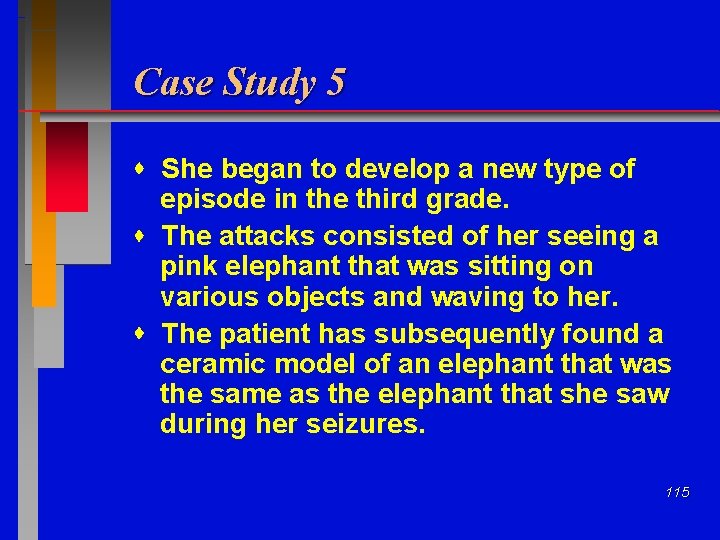 Case Study 5

- She began to develop a new type of episode in the third grade.
- The attacks consisted of her seeing a pink elephant that was sitting on various objects and waving to her.
- The patient has subsequently found a ceramic model of an elephant that was the same as the elephant that she saw during her seizures.

115